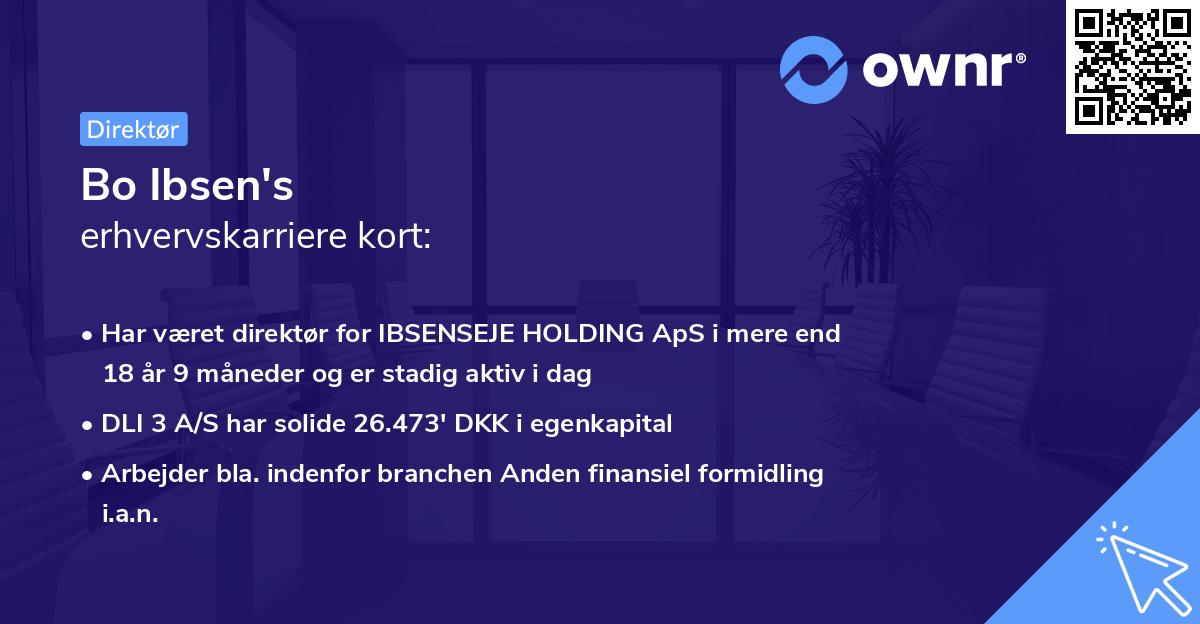 ownr®

Direktør

Bo Ibsen's
erhvervskarriere kort:

• Har været direktør for IBSENSEJE HOLDING ApS i mere end 18 år 9 måneder og er stadig aktiv i dag

• DLI 3 A/S har solide 26.473' DKK i egenkapital

• Arbejder bla. indenfor branchen Anden finansiel formidling i.a.n.